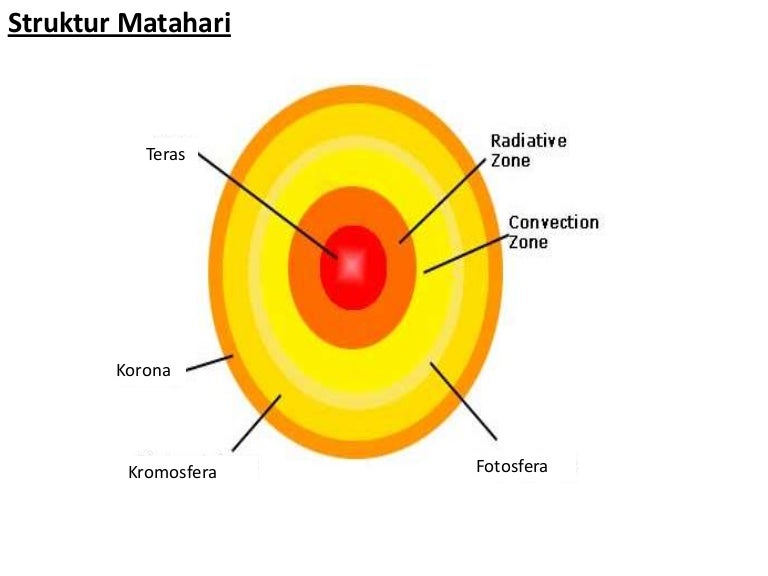 Struktur Matahari

Teras

Radiative Zone

Convection Zone

Korona

Kromosfera

Fotosfera